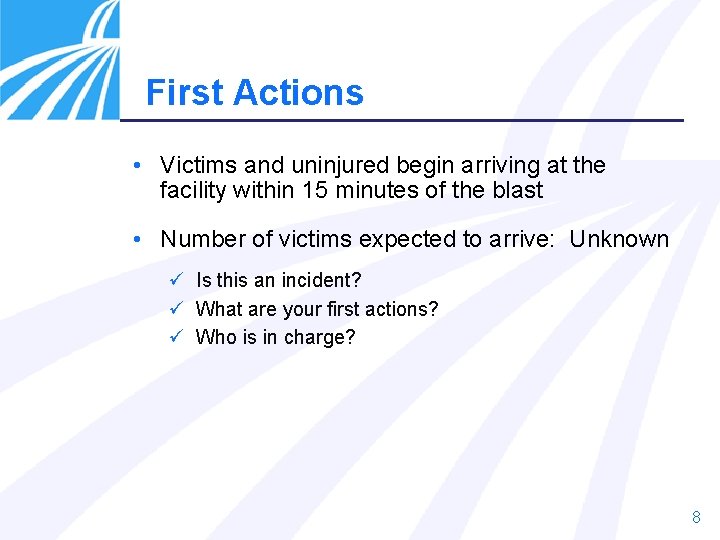 First Actions

• Victims and uninjured begin arriving at the facility within 15 minutes of the blast

• Number of victims expected to arrive: Unknown

✓ Is this an incident?
✓ What are your first actions?
✓ Who is in charge?

8